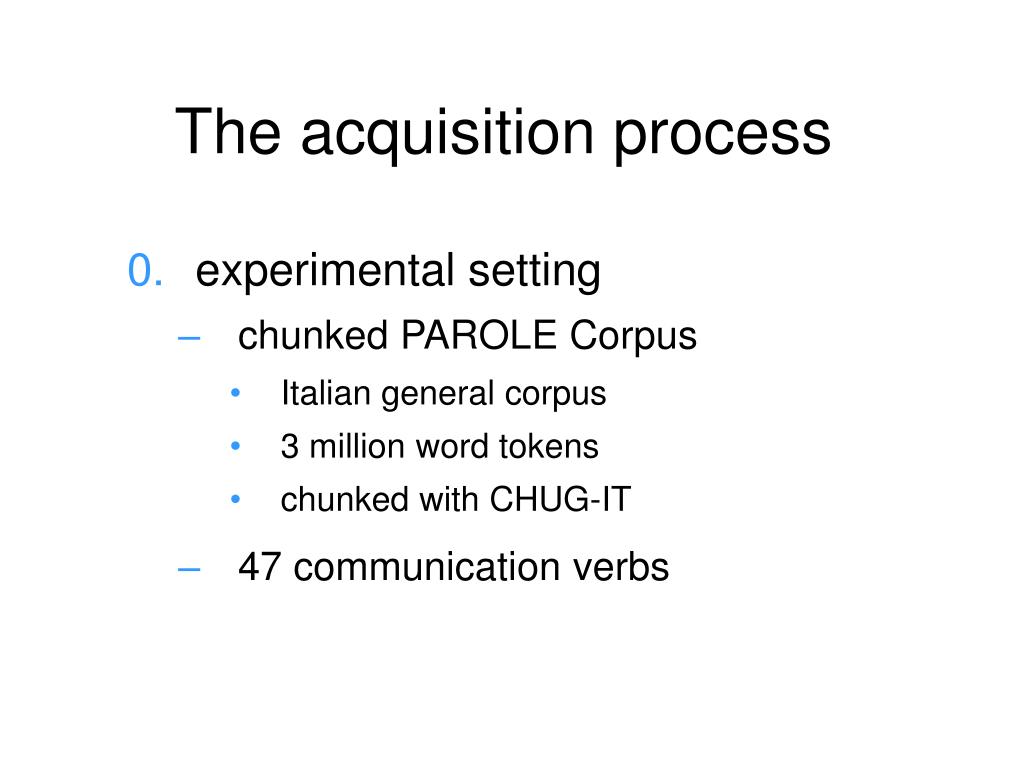 The acquisition process

0. experimental setting
– chunked PAROLE Corpus
• Italian general corpus
• 3 million word tokens
• chunked with CHUG-IT
– 47 communication verbs